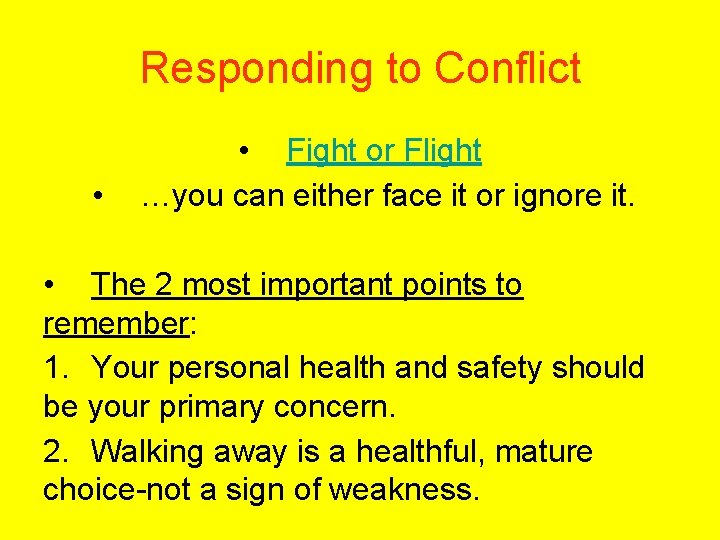 Responding to Conflict

• Fight or Flight

• …you can either face it or ignore it.

• The 2 most important points to remember:

1. Your personal health and safety should be your primary concern.

2. Walking away is a healthful, mature choice-not a sign of weakness.